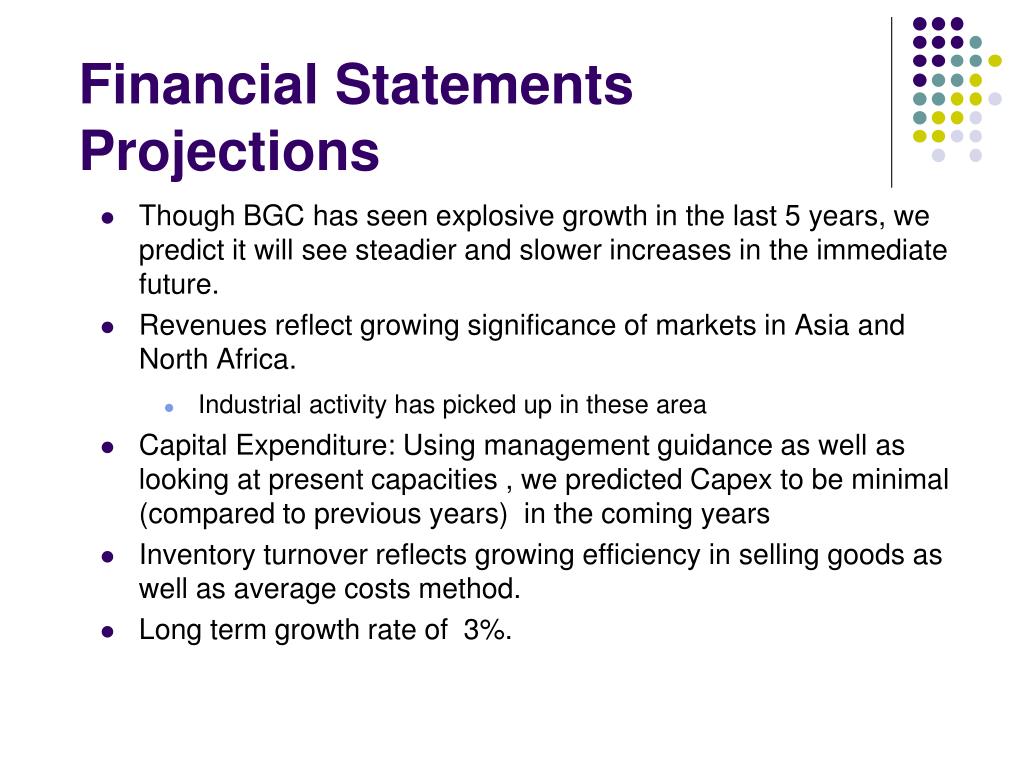 Financial Statements Projections

- Though BGC has seen explosive growth in the last 5 years, we predict it will see steadier and slower increases in the immediate future.
- Revenues reflect growing significance of markets in Asia and North Africa.
  - Industrial activity has picked up in these area
- Capital Expenditure: Using management guidance as well as looking at present capacities , we predicted Capex to be minimal (compared to previous years) in the coming years
- Inventory turnover reflects growing efficiency in selling goods as well as average costs method.
- Long term growth rate of 3%.